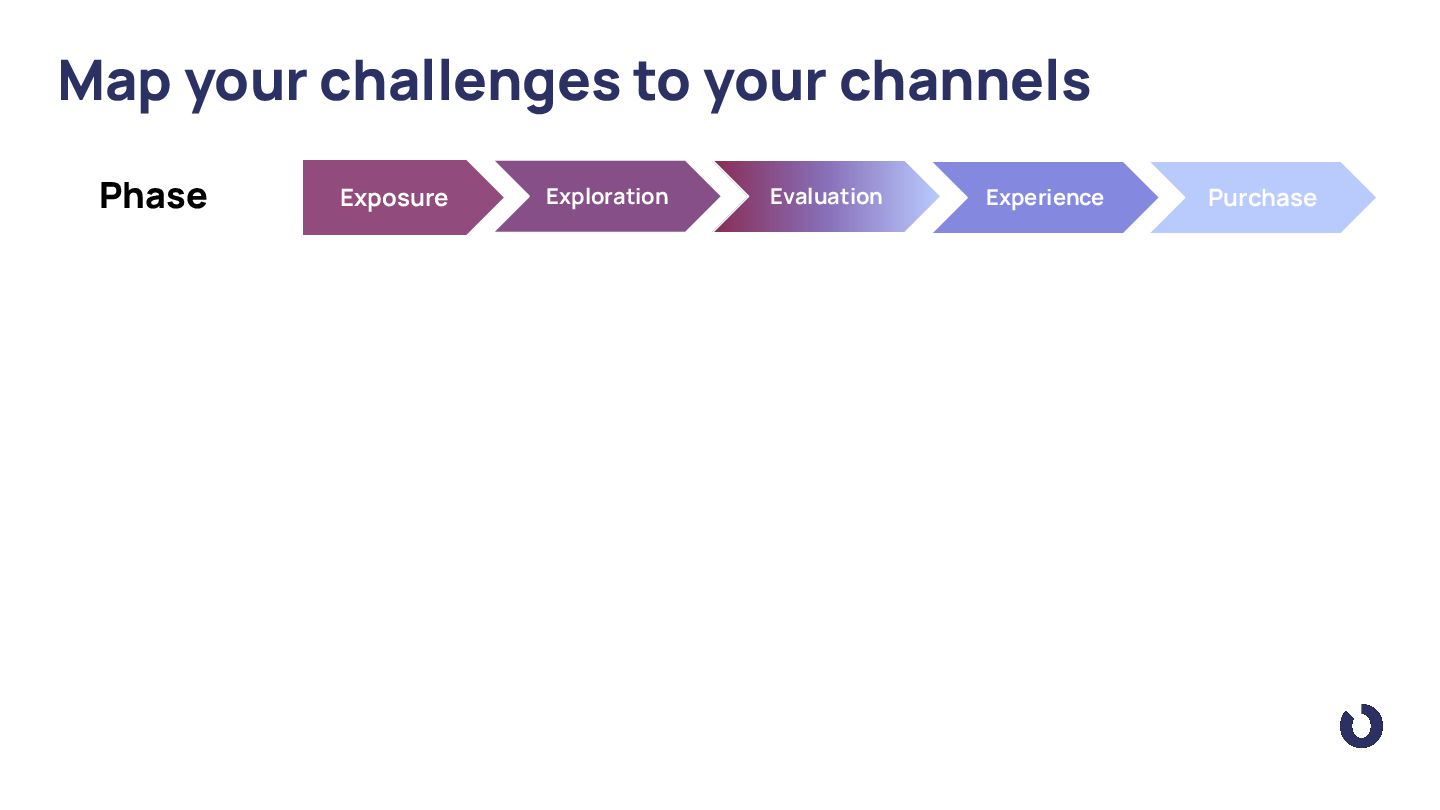 Map your challenges to your channels

Phase

Exposure

Exploration

Evaluation

Experience

Purchase